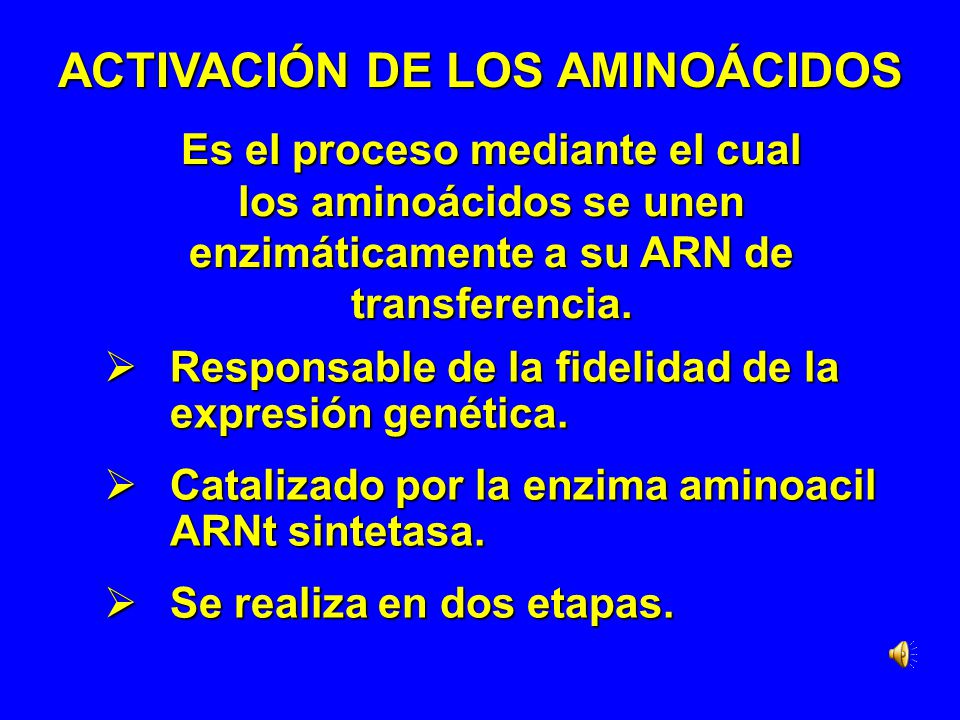 ACTIVACIÓN DE LOS AMINOÁCIDOS

Es el proceso mediante el cual los aminoácidos se unen enzimáticamente a su ARN de transferencia.

➢ Responsable de la fidelidad de la expresión genética.

➢ Catalizado por la enzima aminoacil ARNt sintetasa.

➢ Se realiza en dos etapas.